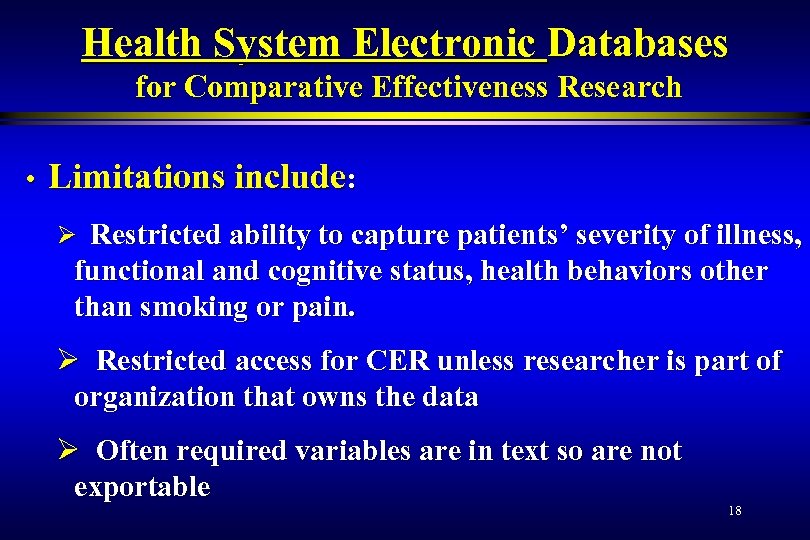 Health System Electronic Databases
for Comparative Effectiveness Research

• Limitations include:

➢ Restricted ability to capture patients' severity of illness, functional and cognitive status, health behaviors other than smoking or pain.

➢ Restricted access for CER unless researcher is part of organization that owns the data

➢ Often required variables are in text so are not exportable

18